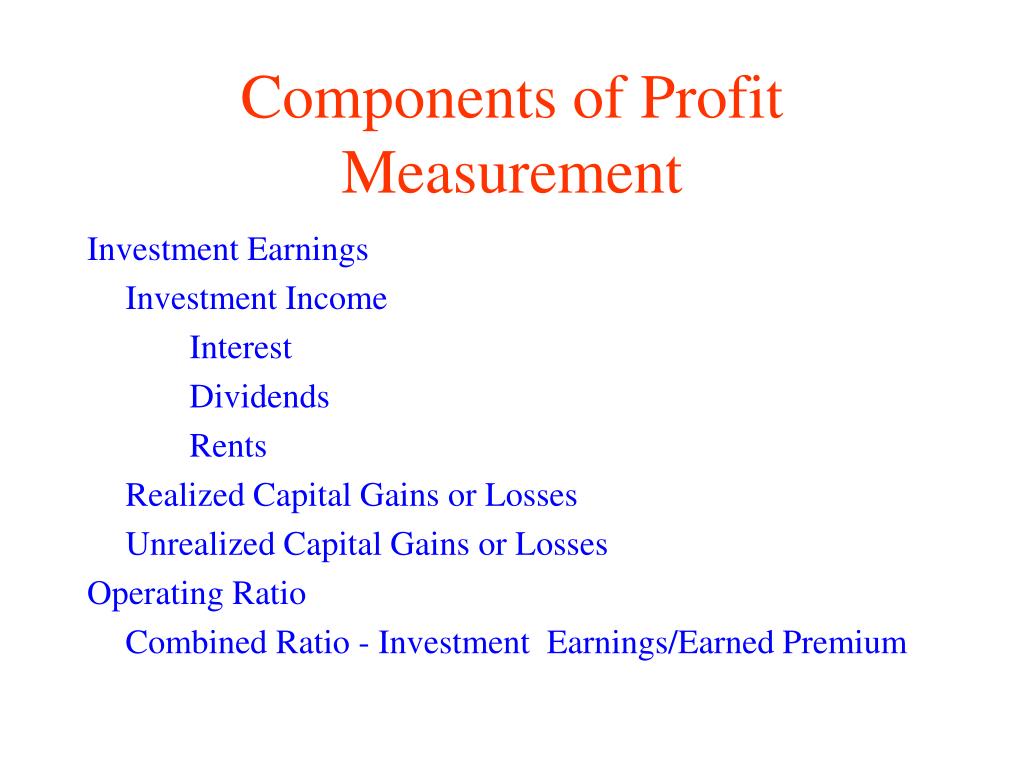 Components of Profit Measurement

Investment Earnings
Investment Income
Interest
Dividends
Rents
Realized Capital Gains or Losses
Unrealized Capital Gains or Losses
Operating Ratio
Combined Ratio - Investment Earnings/Earned Premium